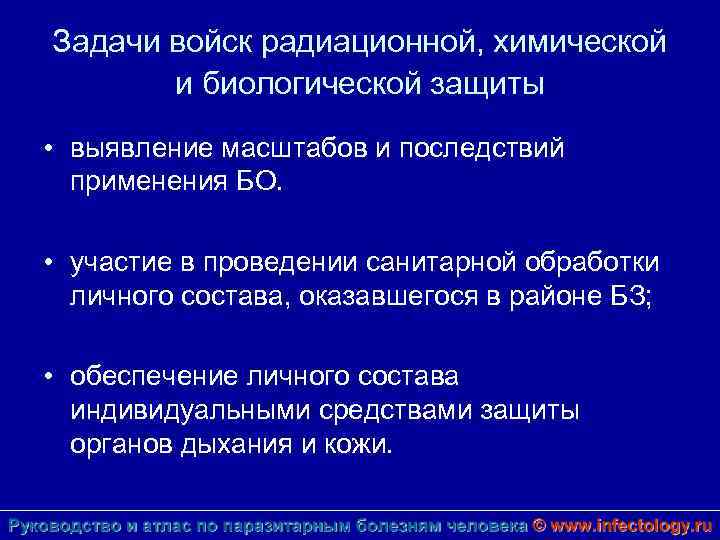 Задачи войск радиационной, химической и биологической защиты

• выявление масштабов и последствий применения БО.

• участие в проведении санитарной обработки личного состава, оказавшегося в районе БЗ;

• обеспечение личного состава индивидуальными средствами защиты органов дыхания и кожи.

Руководство и атлас по паразитарным болезням человека © www.infectology.ru